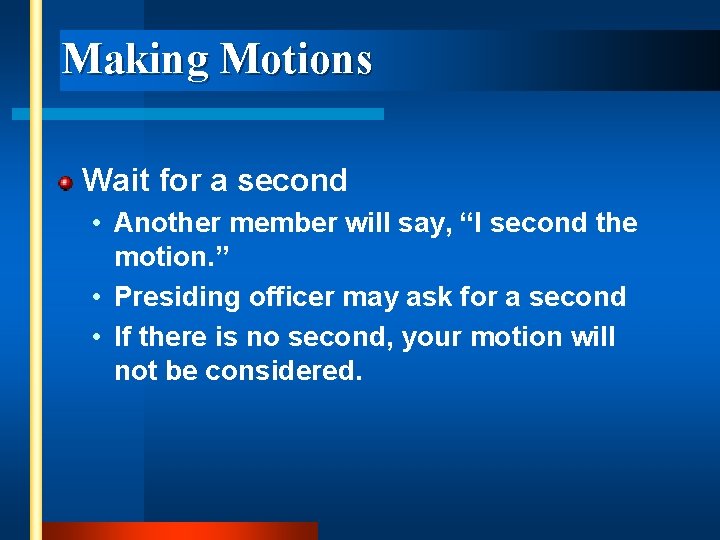 Making Motions

Wait for a second

• Another member will say, “I second the motion.”

• Presiding officer may ask for a second

• If there is no second, your motion will not be considered.